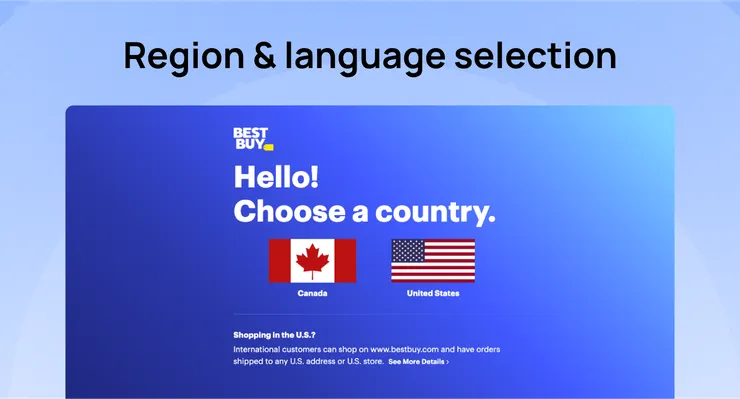 Region & language selection

BEST BUY

Hello!
Choose a country.

Canada

United States

Shopping in the U.S.?

International customers can shop on www.bestbuy.com and have orders shipped to any U.S. address or U.S. store. See More Details ›